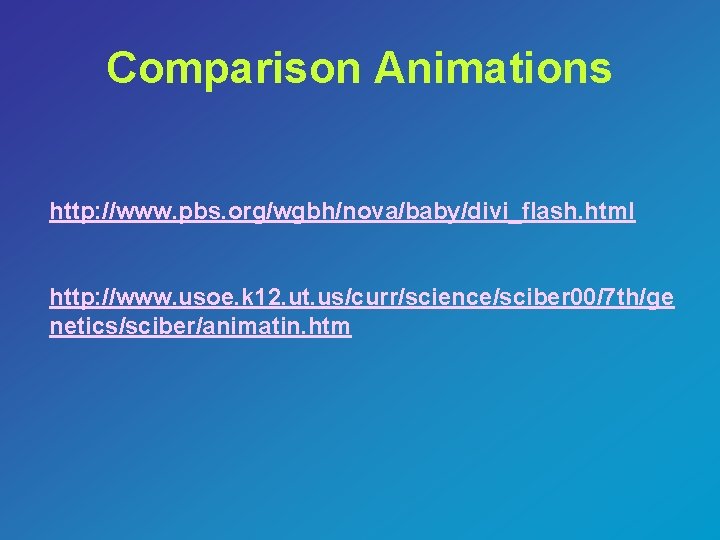 Comparison Animations

http://www.pbs.org/wgbh/nova/baby/divi_flash.html

http://www.usoe.k12.ut.us/curr/science/sciber00/7th/genetics/sciber/animatin.htm